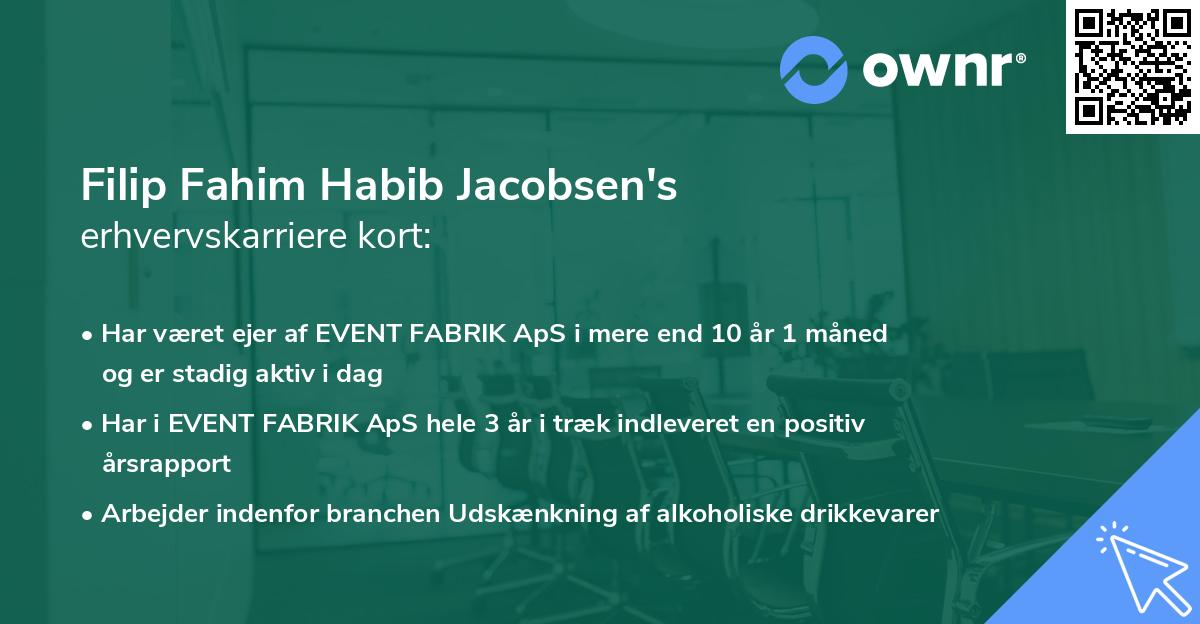 ownr®

Filip Fahim Habib Jacobsen's erhvervskarriere kort:

• Har været ejer af EVENT FABRIK ApS i mere end 10 år 1 måned og er stadig aktiv i dag

• Har i EVENT FABRIK ApS hele 3 år i træk indleveret en positiv årsrapport

• Arbejder indenfor branchen Udskænkning af alkoholiske drikkevarer